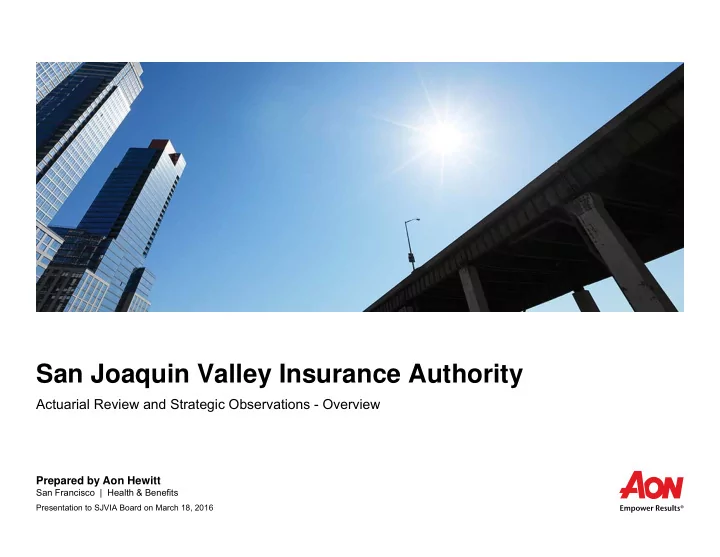 San Joaquin Valley Insurance Authority

Actuarial Review and Strategic Observations - Overview

Prepared by Aon Hewitt
San Francisco | Health & Benefits
Presentation to SJVIA Board on March 18, 2016

AON
Empower Results®